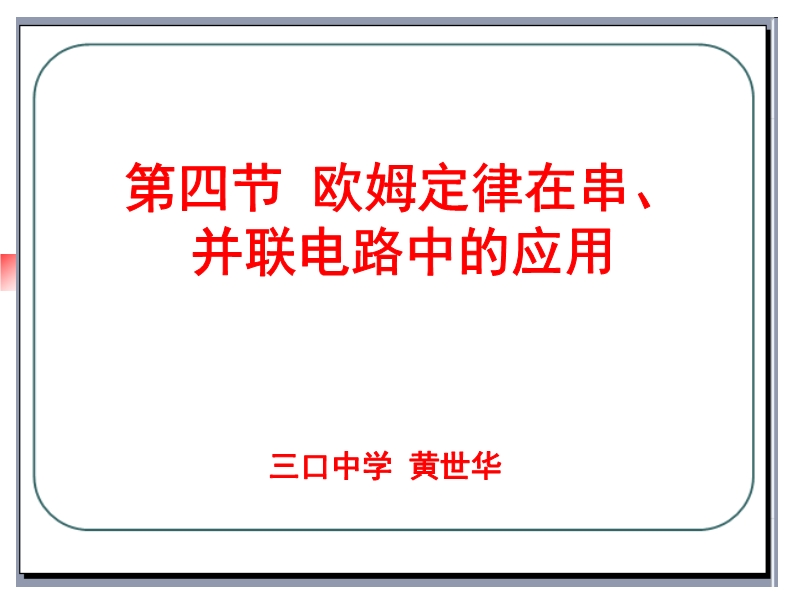 第四节 欧姆定律在串、并联电路中的应用

三口中学 黄世华